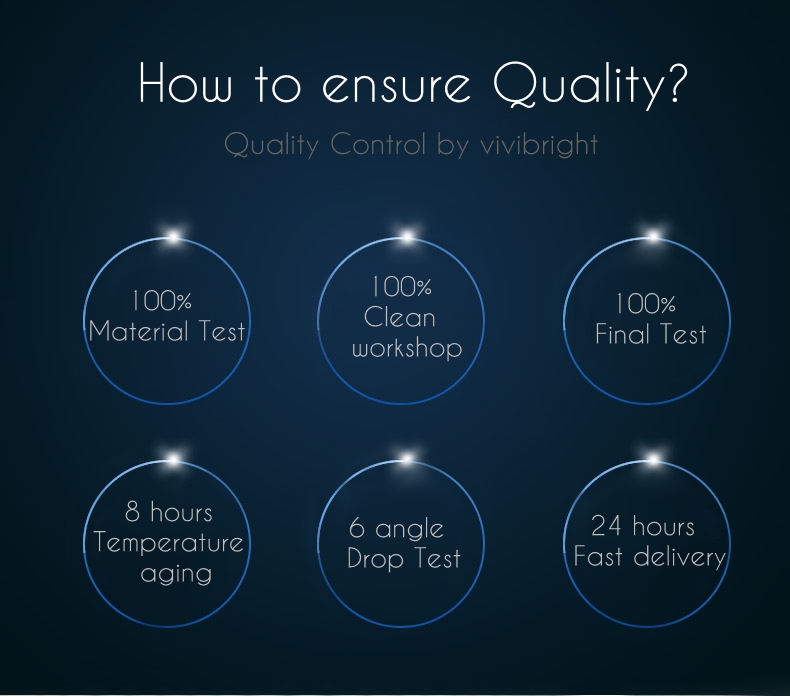 How to ensure Quality?

Quality Control by vivibright

100%
Material Test

100%
Clean
workshop

100%
Final Test

8 hours
Temperature
aging

6 angle
Drop Test

24 hours
Fast delivery